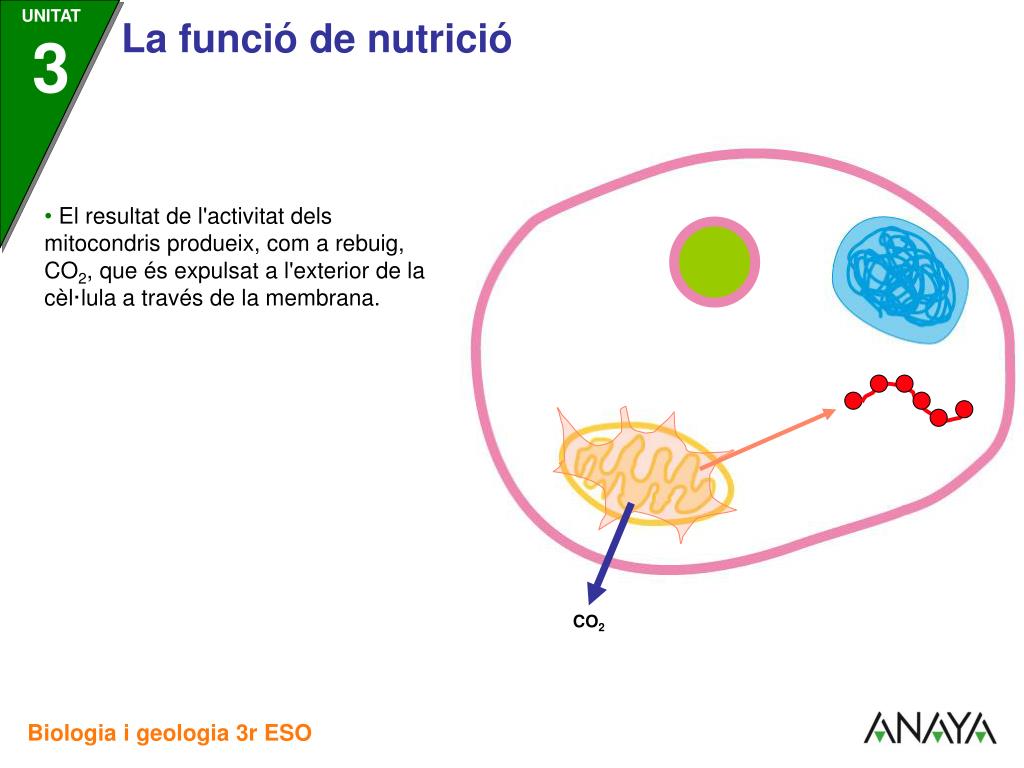 UNITAT
3

La funció de nutrició

• El resultat de l'activitat dels mitocondris produeix, com a rebuig, $CO_2$, que és expulsat a l'exterior de la cèl·lula a través de la membrana.

$CO_2$

Biologia i geologia 3r ESO

ANAYA